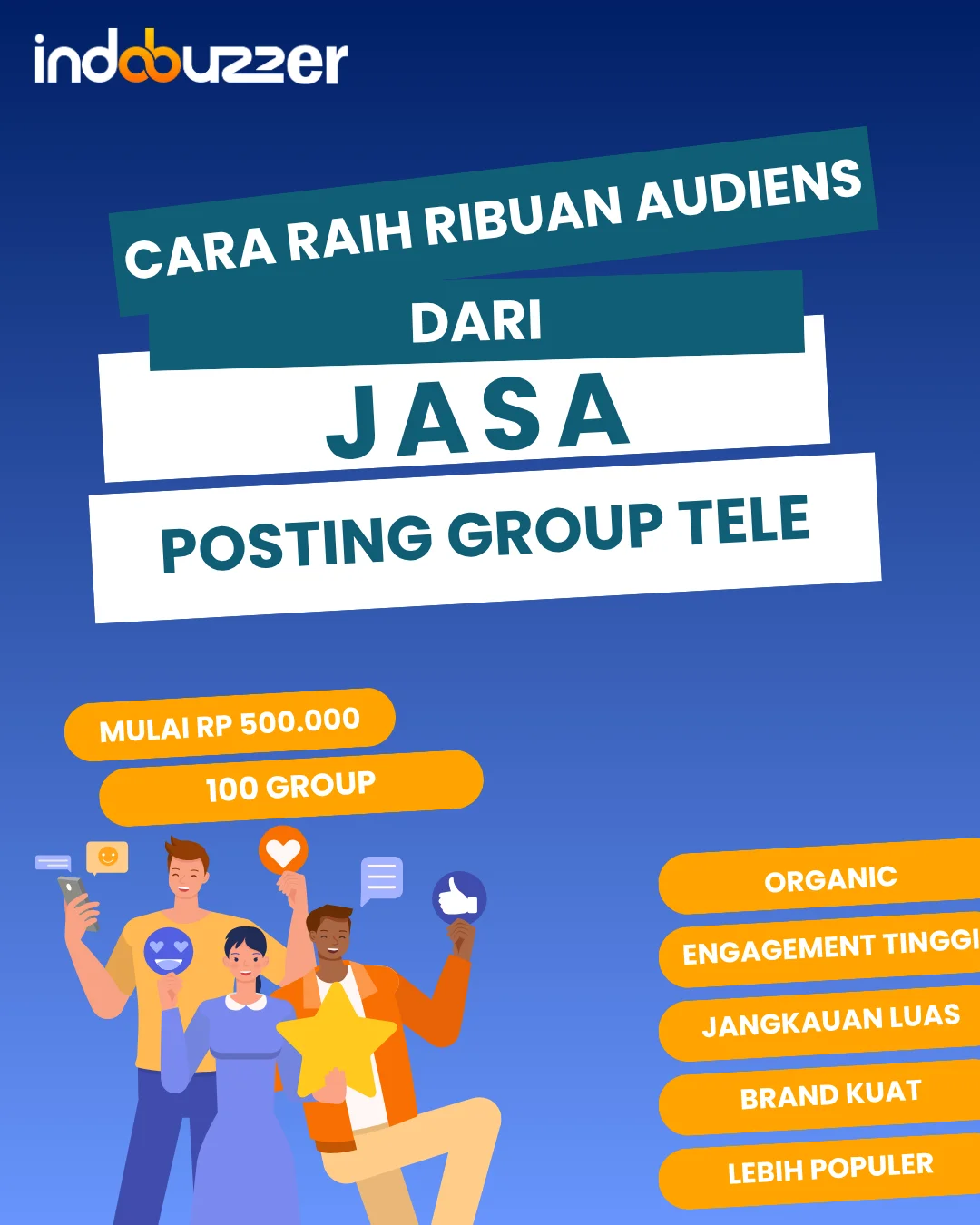 indobuzzer

CARA RAIH RIBUAN AUDIENS
DARI
JASA
POSTING GROUP TELE

MULAI RP 500.000
100 GROUP

ORGANIC
ENGAGEMENT TINGGI
JANGKAUAN LUAS
BRAND KUAT
LEBIH POPULER